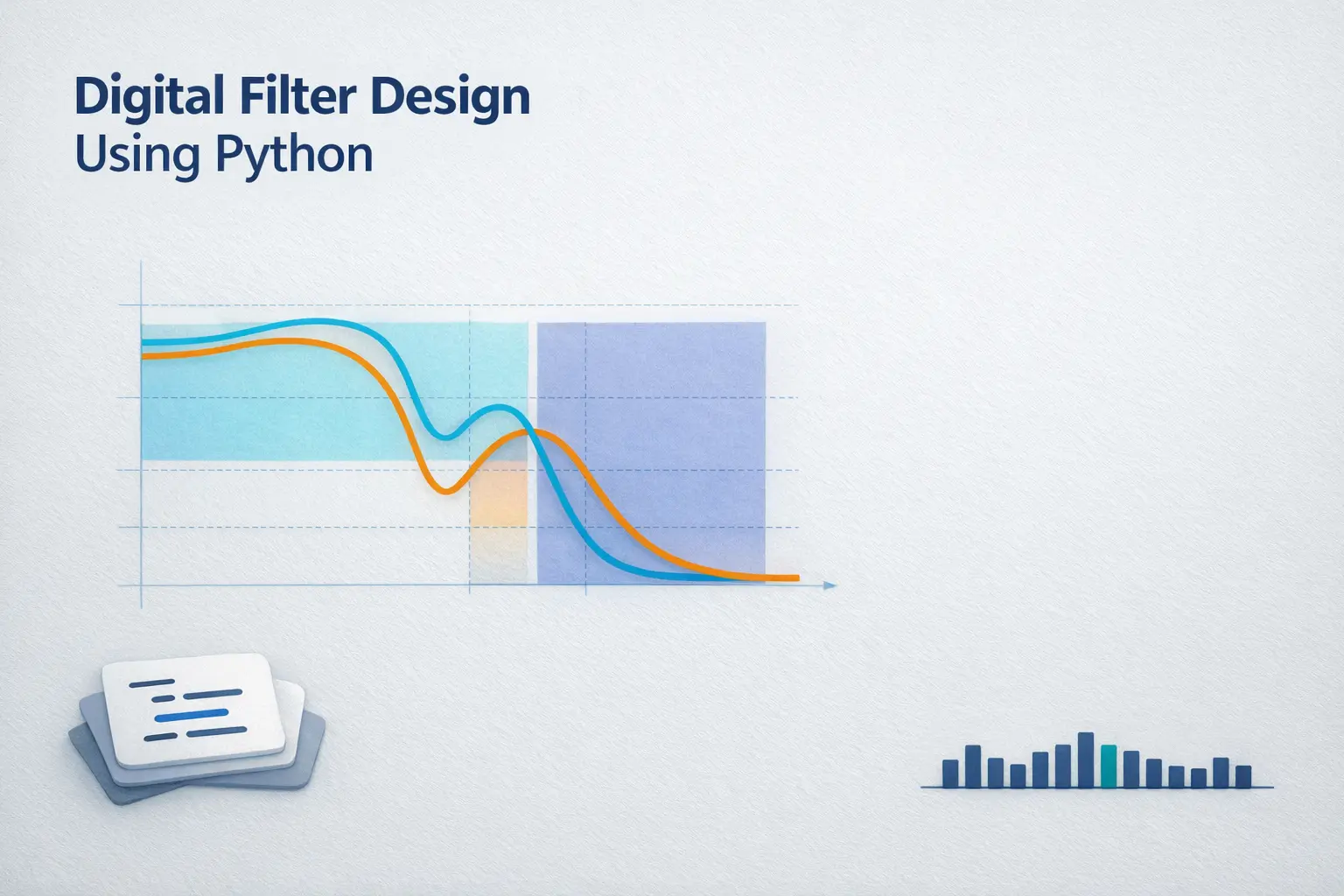 Digital Filter Design
Using Python